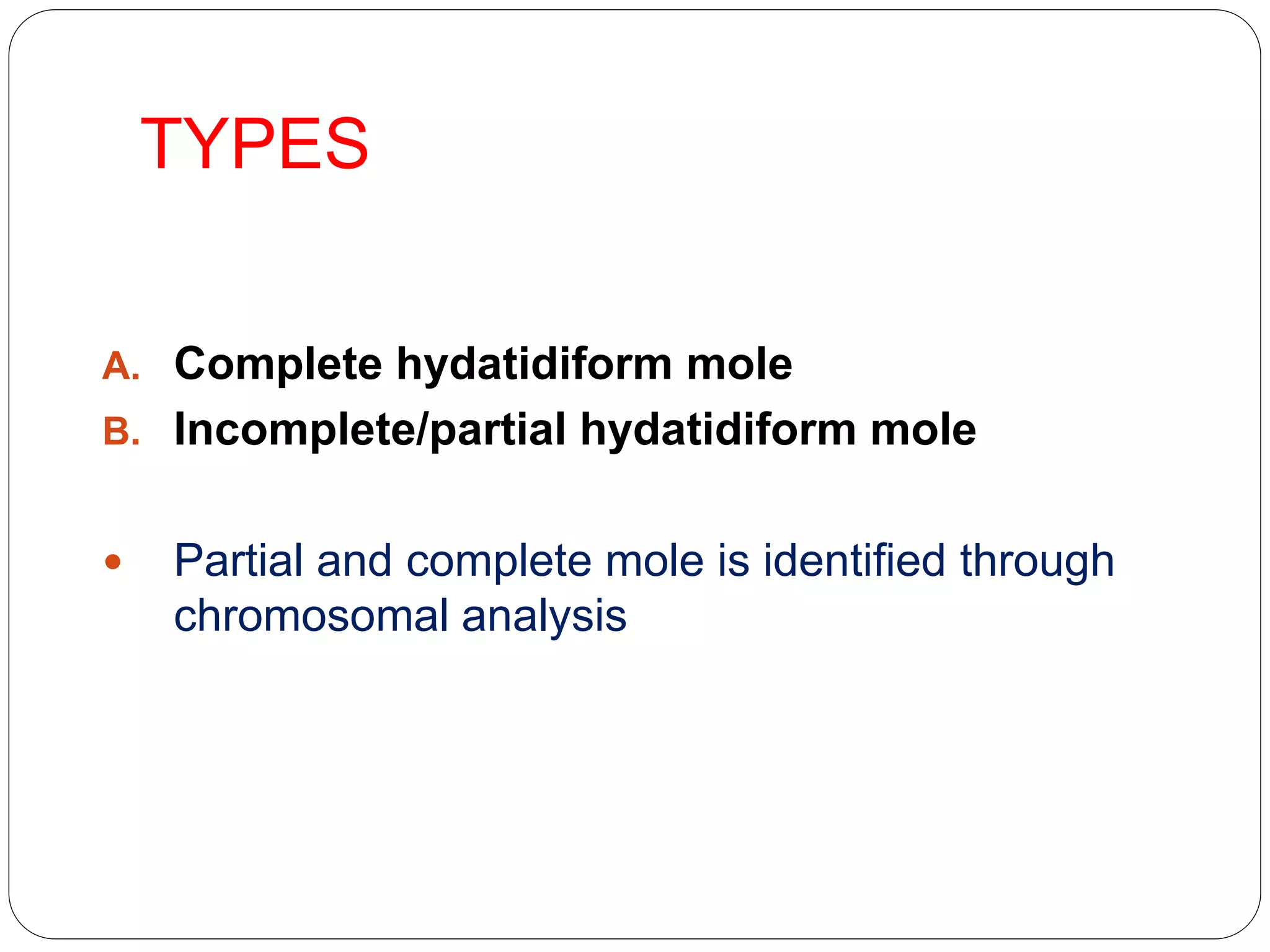 TYPES

A. Complete hydatidiform mole
B. Incomplete/partial hydatidiform mole

• Partial and complete mole is identified through chromosomal analysis